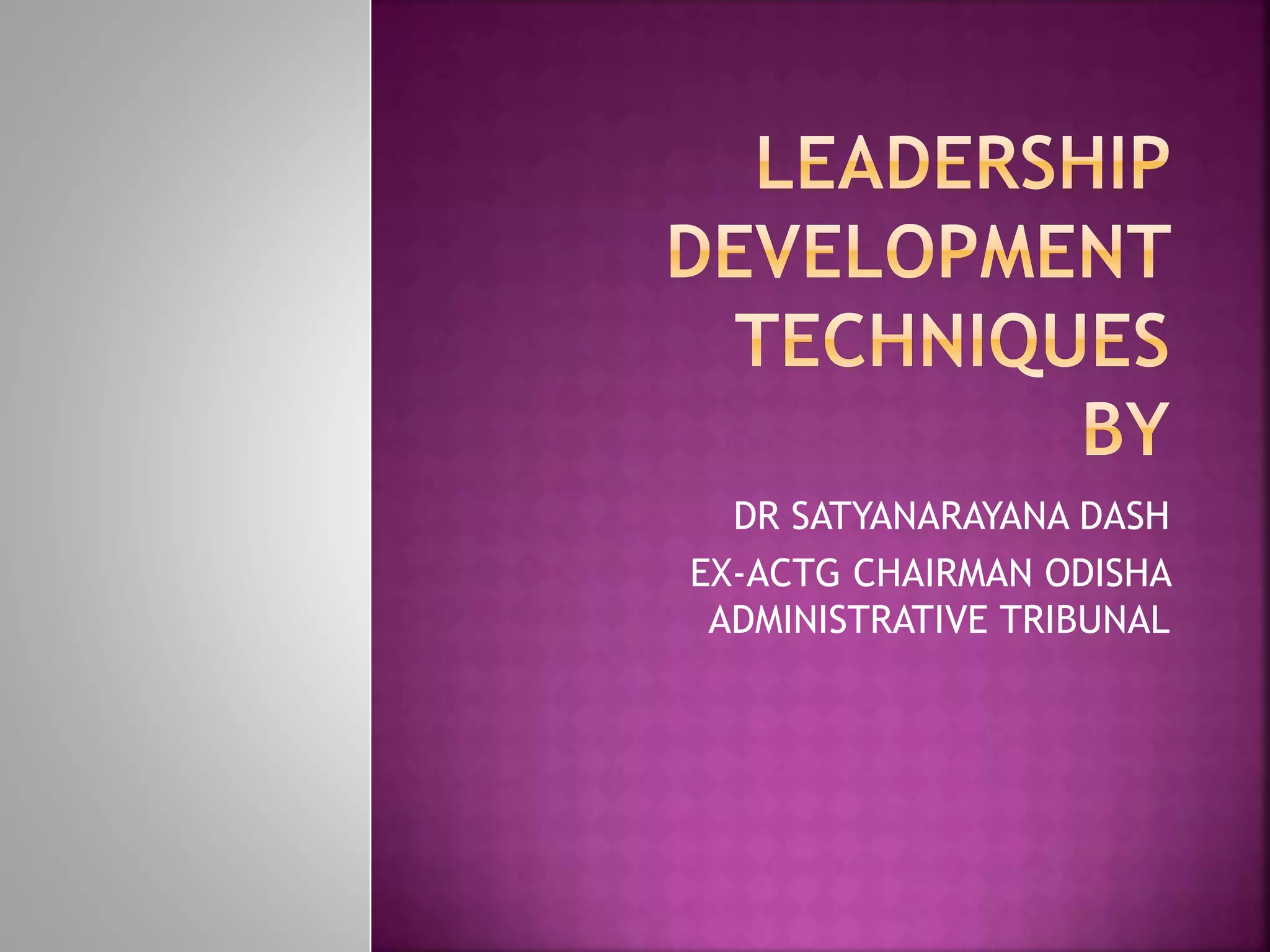 LEADERSHIP DEVELOPMENT TECHNIQUES BY

DR SATYANARAYANA DASH

EX-ACTG CHAIRMAN ODISHA ADMINISTRATIVE TRIBUNAL